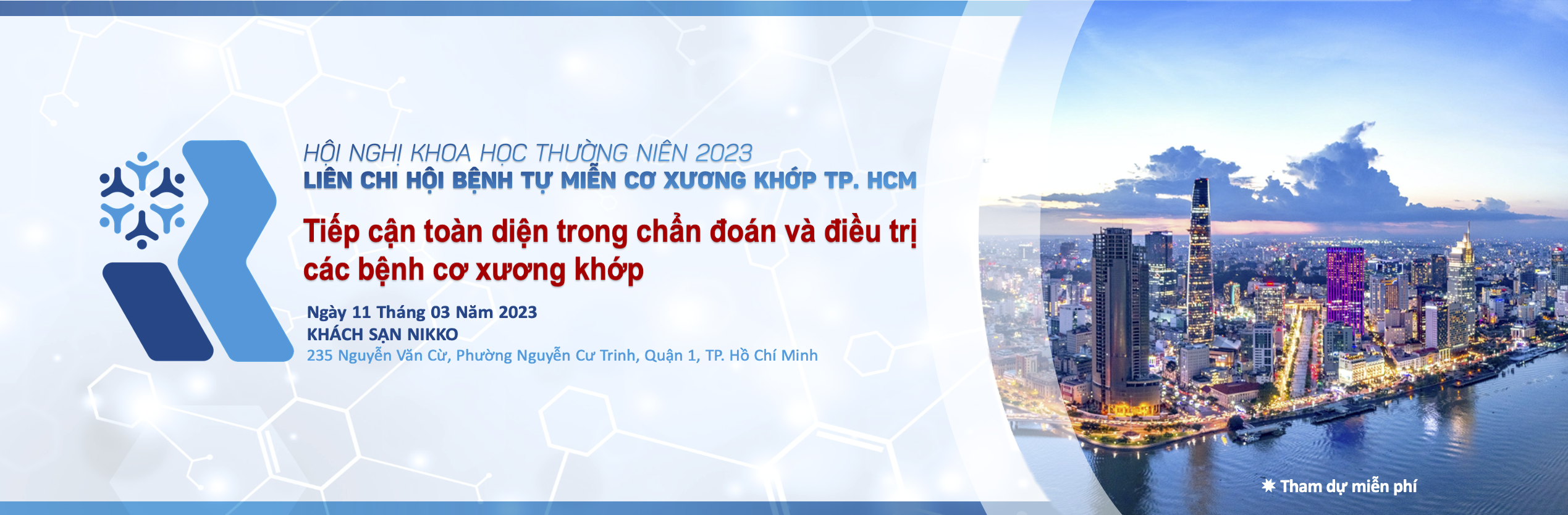 HỘI NGHỊ KHOA HỌC THƯỜNG NIÊN 2023
LIÊN CHI HỘI BỆNH TỰ MIỄN CƠ XƯƠNG KHỚP TP. HCM

Tiếp cận toàn diện trong chẩn đoán và điều trị các bệnh cơ xương khớp

Ngày 11 Tháng 03 Năm 2023
KHÁCH SẠN NIKKO
235 Nguyễn Văn Cừ, Phường Nguyễn Cư Trinh, Quận 1, TP. Hồ Chí Minh

✷ Tham dự miễn phí